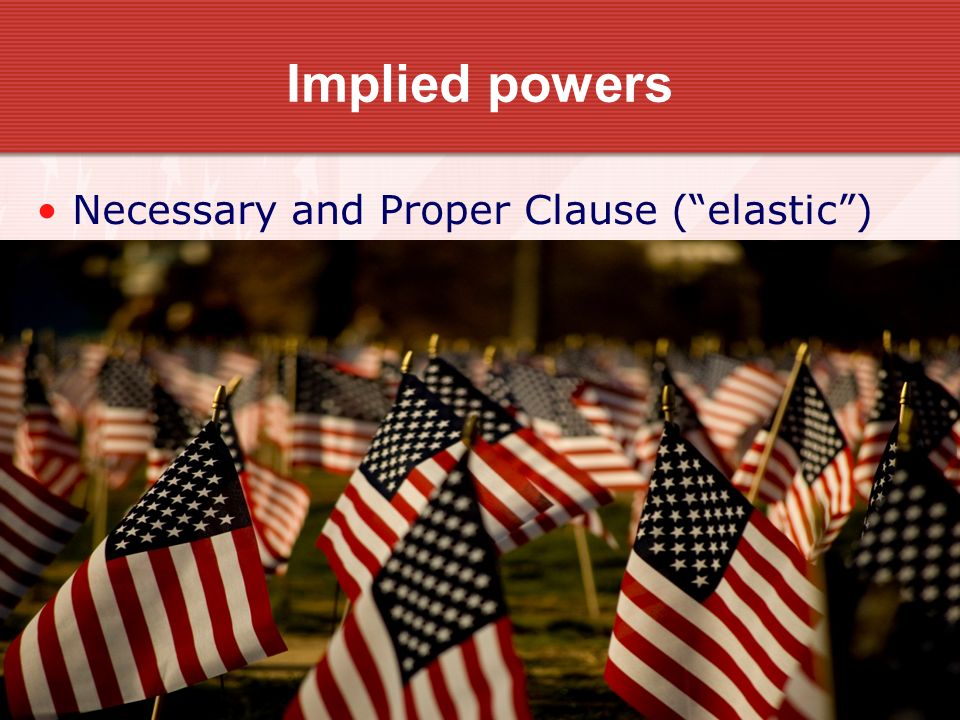 Implied powers

• Necessary and Proper Clause (“elastic”)